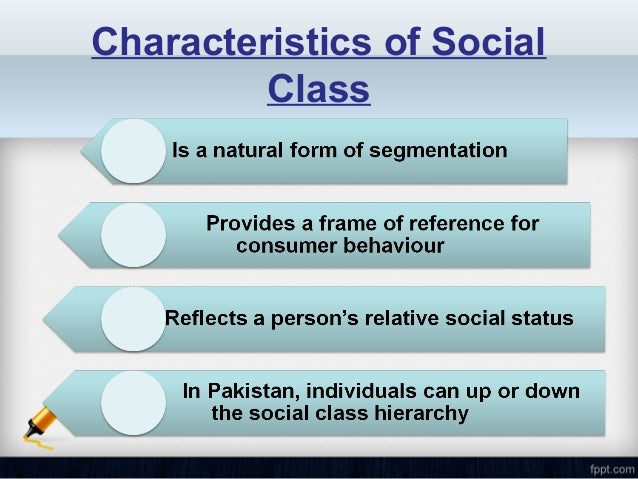 Characteristics of Social Class

Is a natural form of segmentation

Provides a frame of reference for consumer behaviour

Reflects a person's relative social status

In Pakistan, individuals can up or down the social class hierarchy

fppt.com